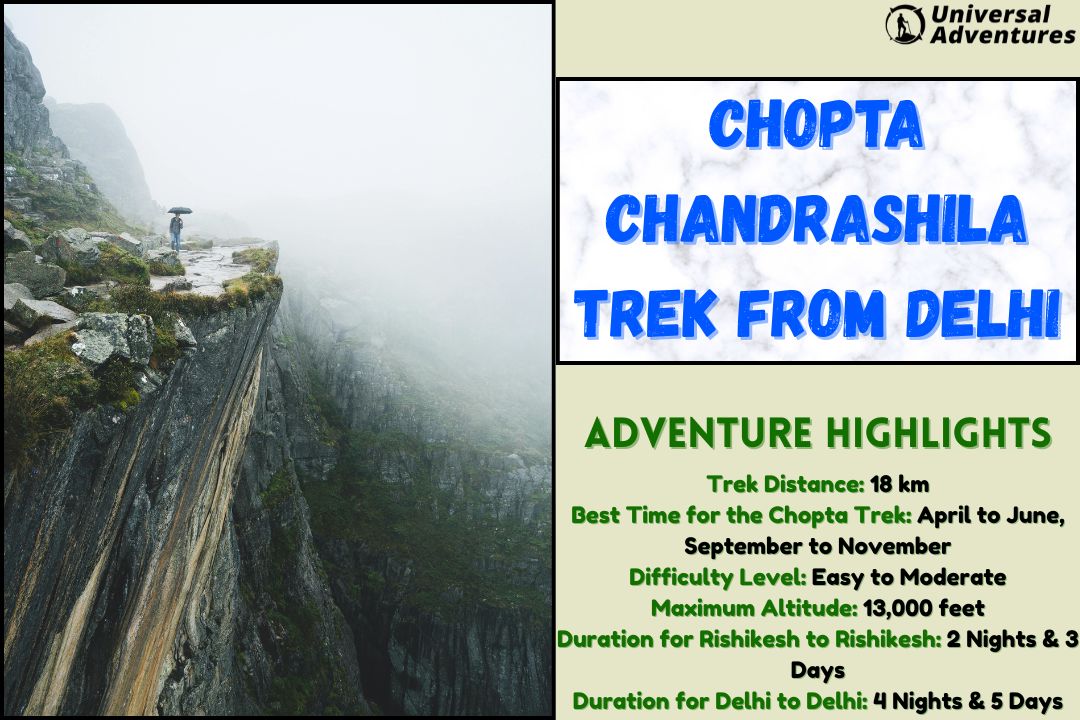 Universal Adventures

CHOPTA CHANDRASHILA TREK FROM DELHI

ADVENTURE HIGHLIGHTS

Trek Distance: 18 km
Best Time for the Chopta Trek: April to June, September to November
Difficulty Level: Easy to Moderate
Maximum Altitude: 13,000 feet
Duration for Rishikesh to Rishikesh: 2 Nights & 3 Days
Duration for Delhi to Delhi: 4 Nights & 5 Days